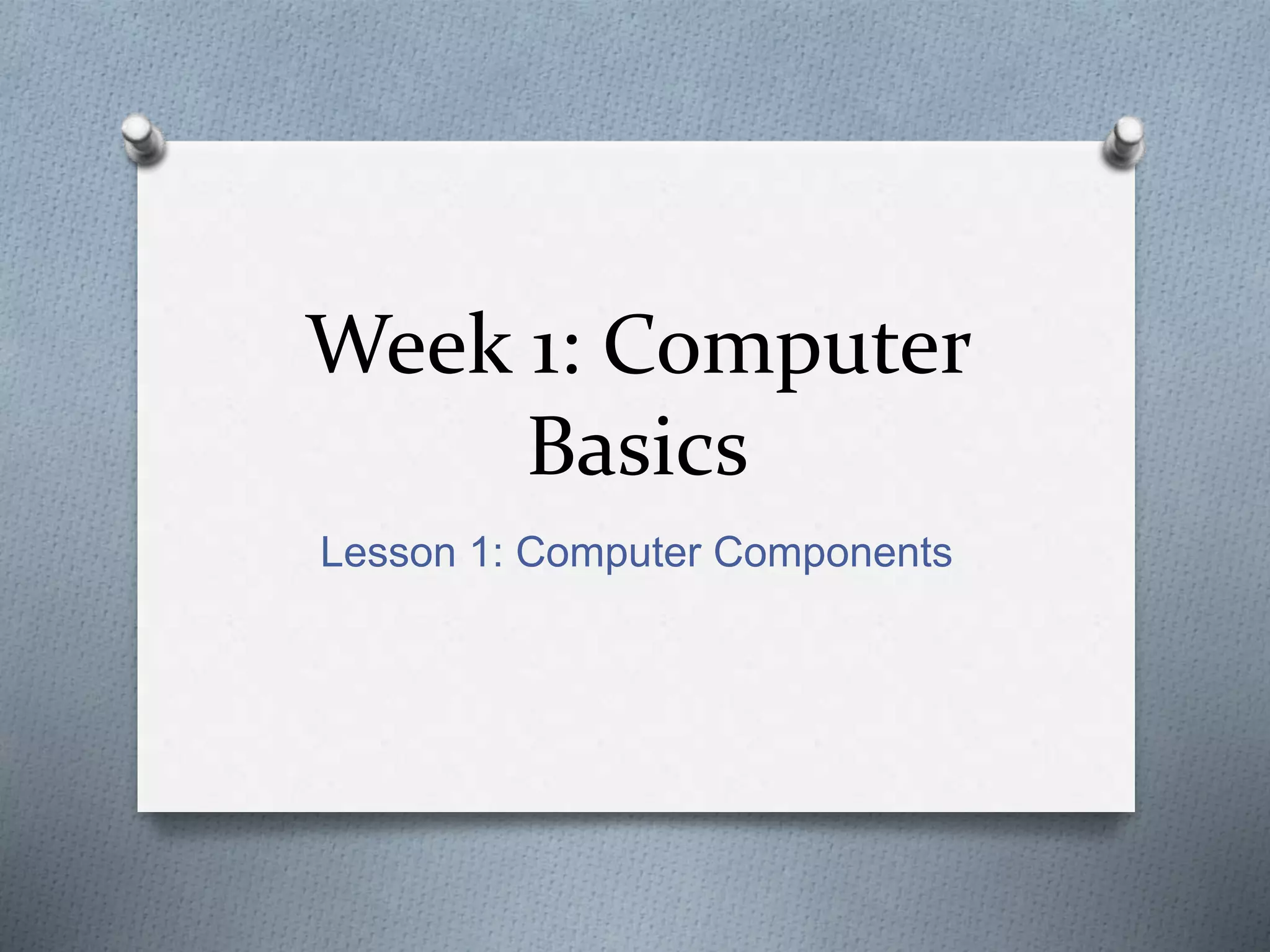 Week 1: Computer Basics

Lesson 1: Computer Components